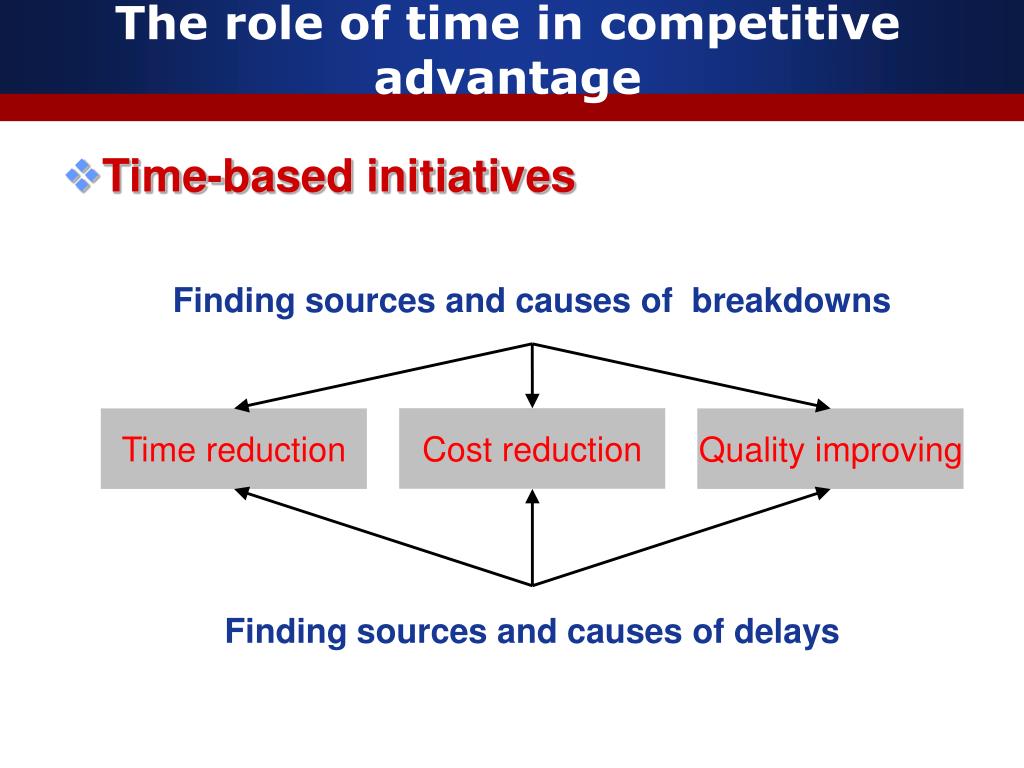 The role of time in competitive advantage

Time-based initiatives

Finding sources and causes of breakdowns

Time reduction

Cost reduction

Quality improving

Finding sources and causes of delays